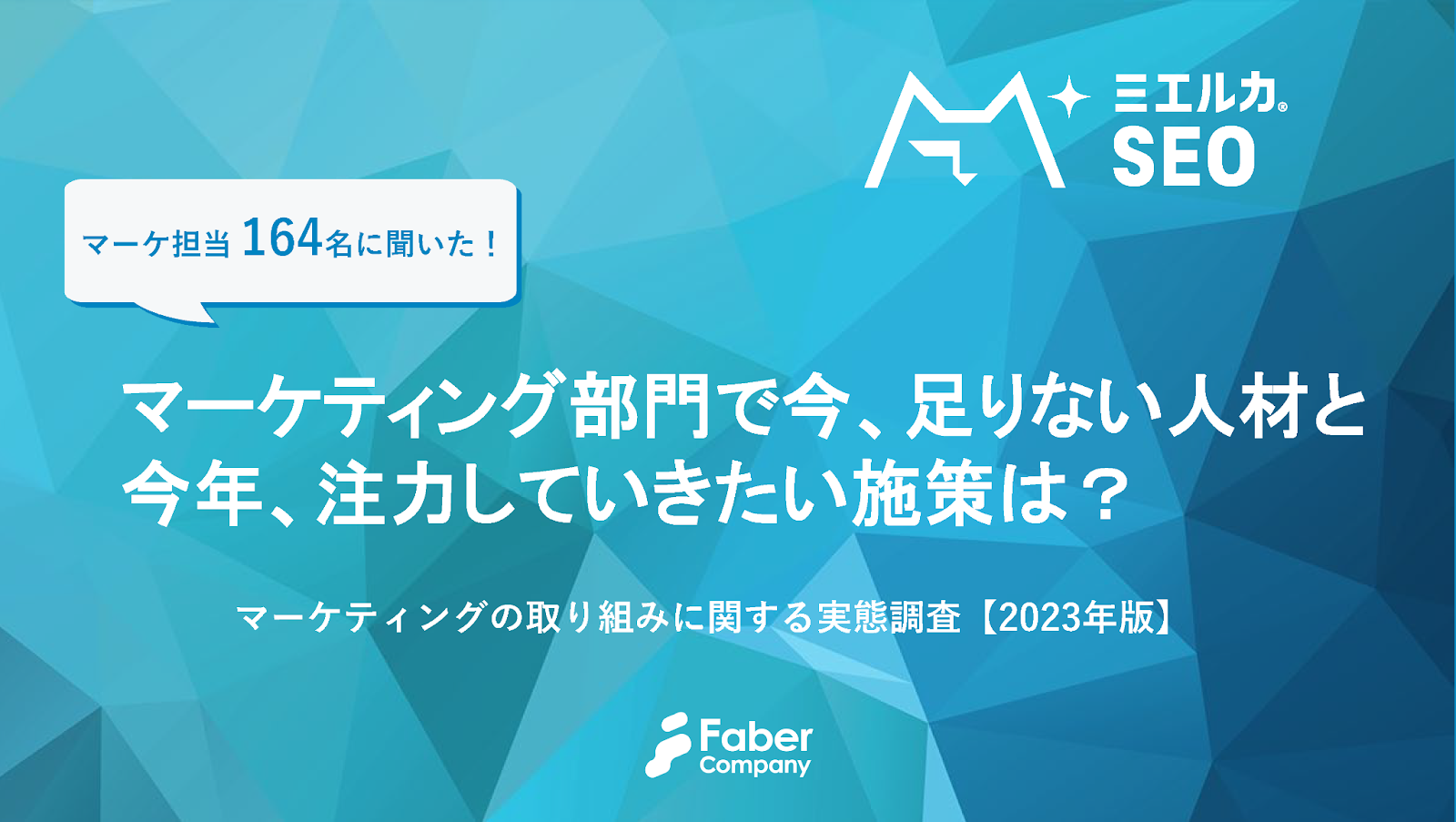 ミエルカ®
SEO

マーケ担当 164名に聞いた！

マーケティング部門で今、足りない人材と今年、注力していきたい施策は？

マーケティングの取り組みに関する実態調査【2023年版】

Faber Company